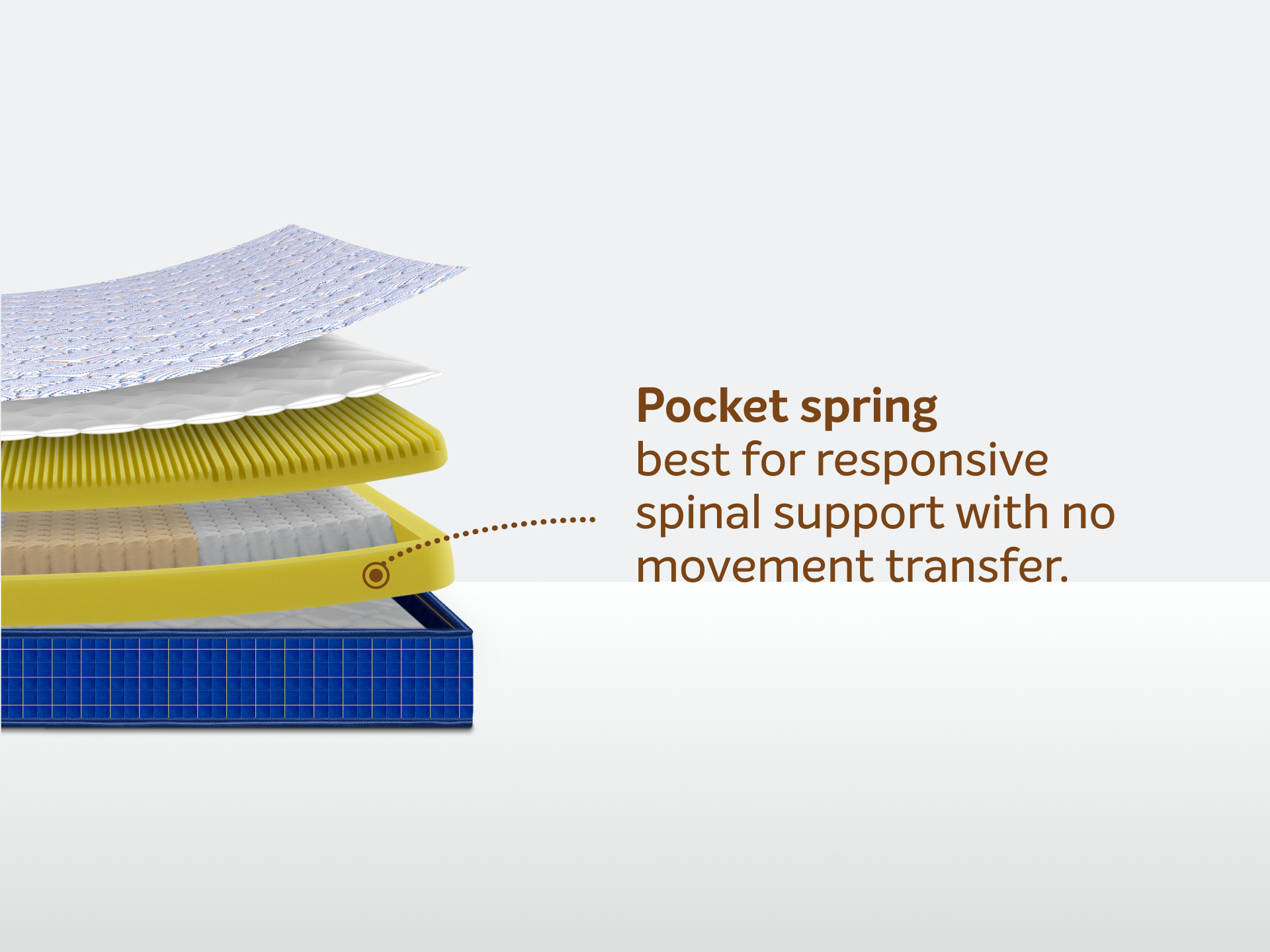 Pocket spring
best for responsive spinal support with no movement transfer.